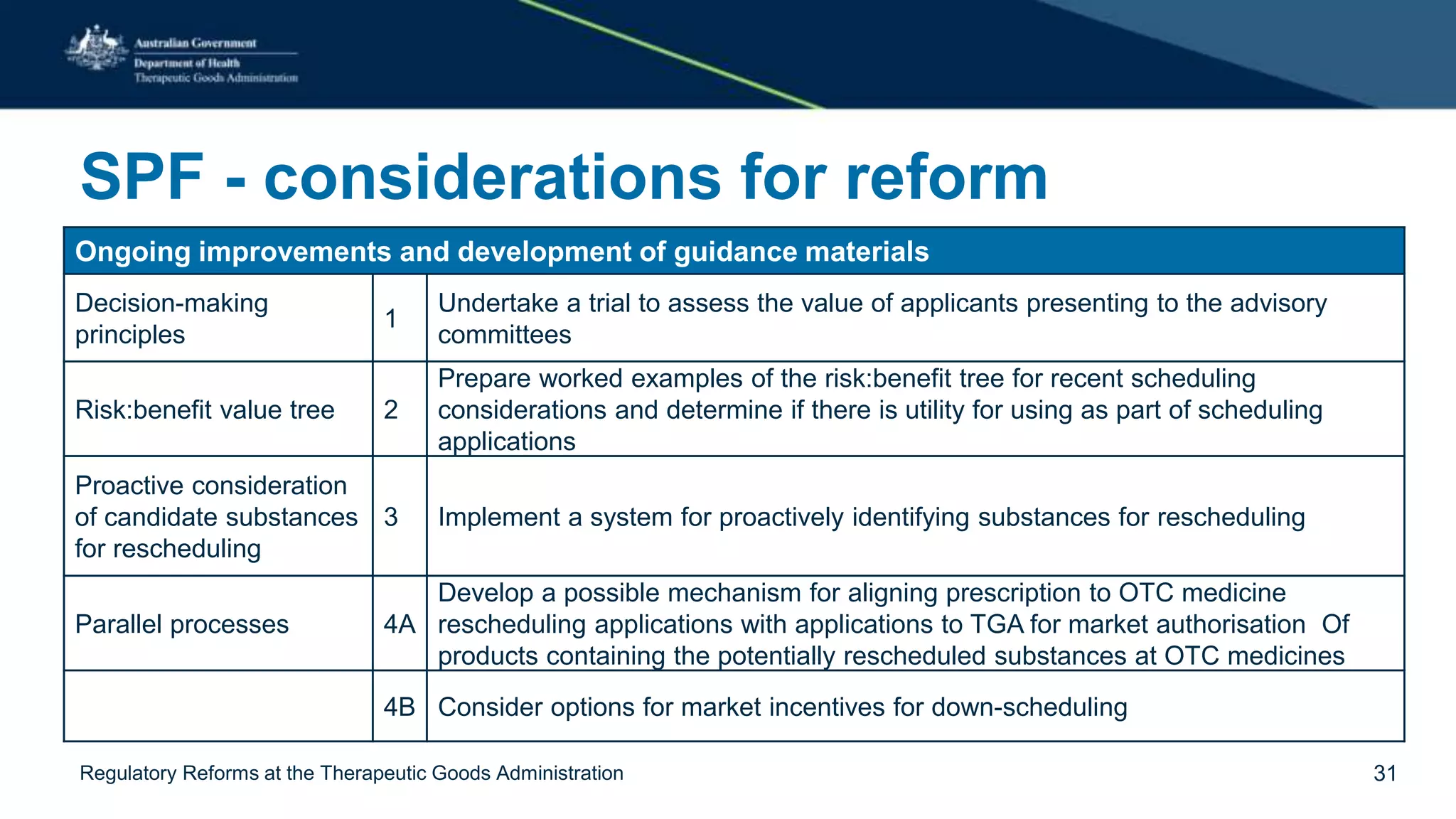 Australian Government
Department of Health
Therapeutic Goods Administration

SPF - considerations for reform

| Ongoing improvements and development of guidance materials | | |
|---|---|---|
| Decision-making principles | 1 | Undertake a trial to assess the value of applicants presenting to the advisory committees |
| Risk:benefit value tree | 2 | Prepare worked examples of the risk:benefit tree for recent scheduling considerations and determine if there is utility for using as part of scheduling applications |
| Proactive consideration of candidate substances for rescheduling | 3 | Implement a system for proactively identifying substances for rescheduling |
| Parallel processes | 4A | Develop a possible mechanism for aligning prescription to OTC medicine rescheduling applications with applications to TGA for market authorisation Of products containing the potentially rescheduled substances at OTC medicines |
| | 4B | Consider options for market incentives for down-scheduling |

Regulatory Reforms at the Therapeutic Goods Administration

31